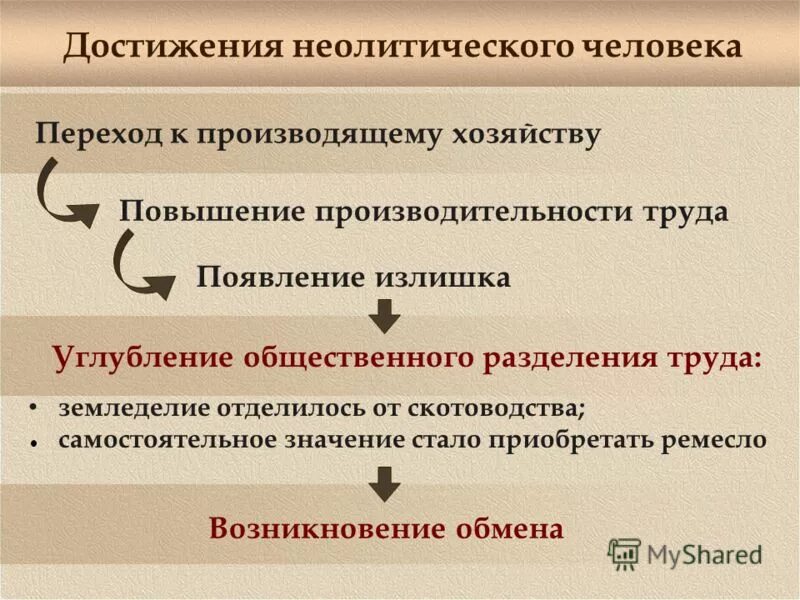 Достижения неолитического человека

Переход к производящему хозяйству

Повышение производительности труда

Появление излишка

Углубление общественного разделения труда:

• земледелие отделилось от скотоводства;
• самостоятельное значение стало приобретать ремесло

Возникновение обмена

MyShared